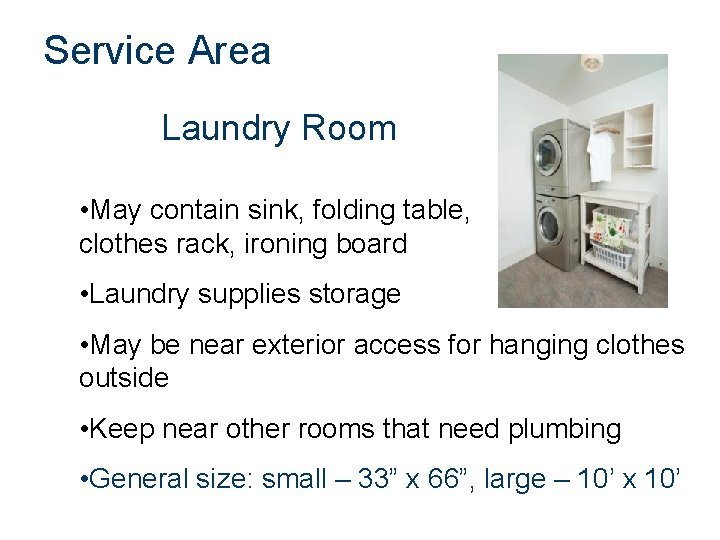 Service Area

Laundry Room

•May contain sink, folding table, clothes rack, ironing board

•Laundry supplies storage

•May be near exterior access for hanging clothes outside

•Keep near other rooms that need plumbing

•General size: small – 33” x 66”, large – 10’ x 10’